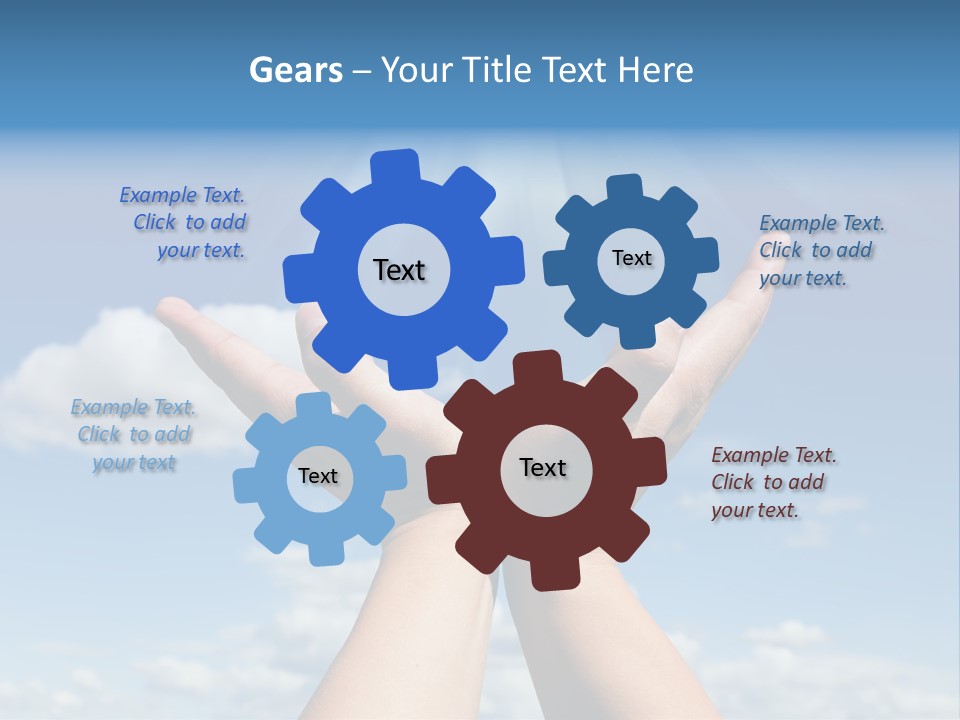 Gears – Your Title Text Here

Example Text. Click to add your text.

Text

Text

Example Text. Click to add your text.

Example Text. Click to add your text

Text

Text

Example Text. Click to add your text.